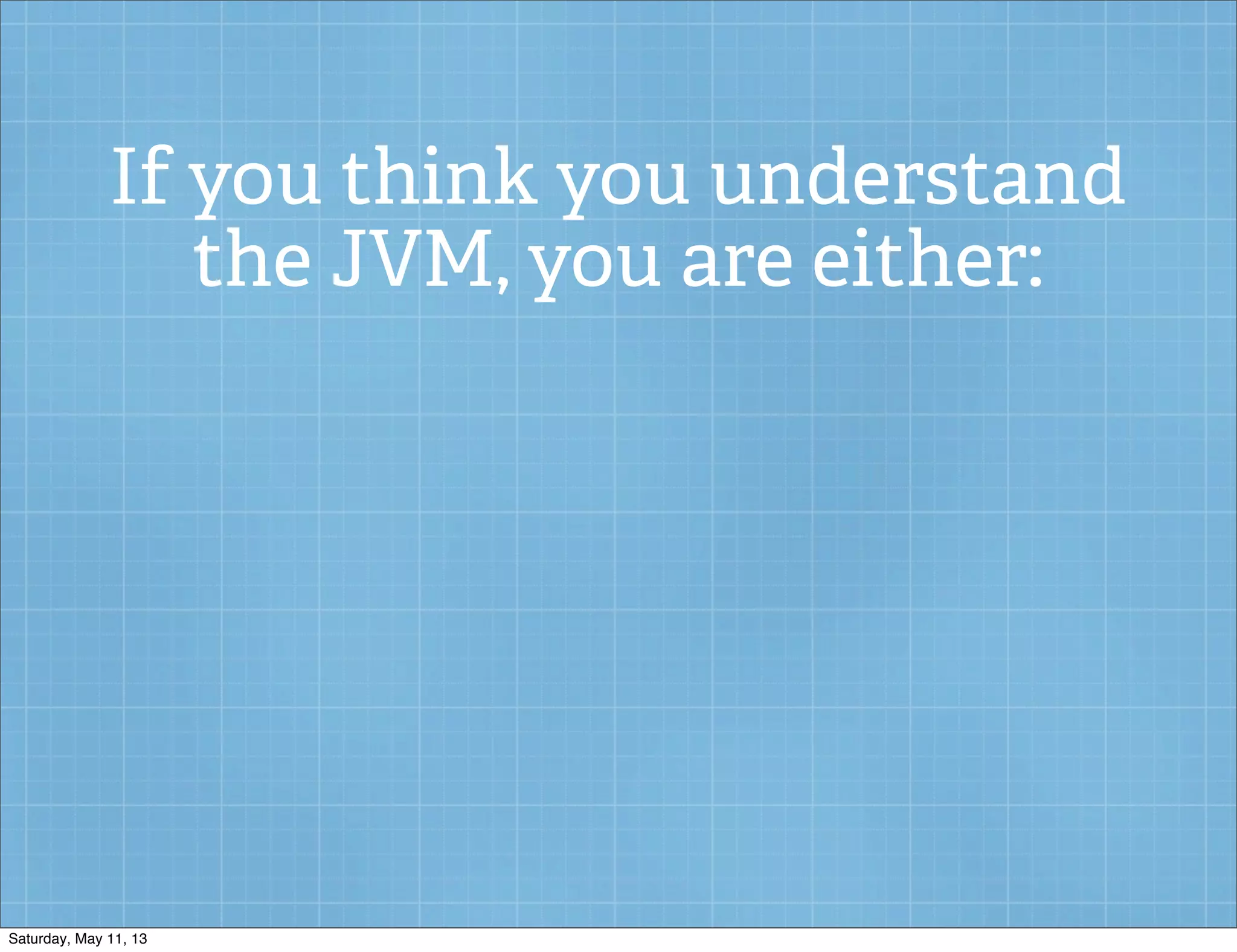 If you think you understand the JVM, you are either:

Saturday, May 11, 13